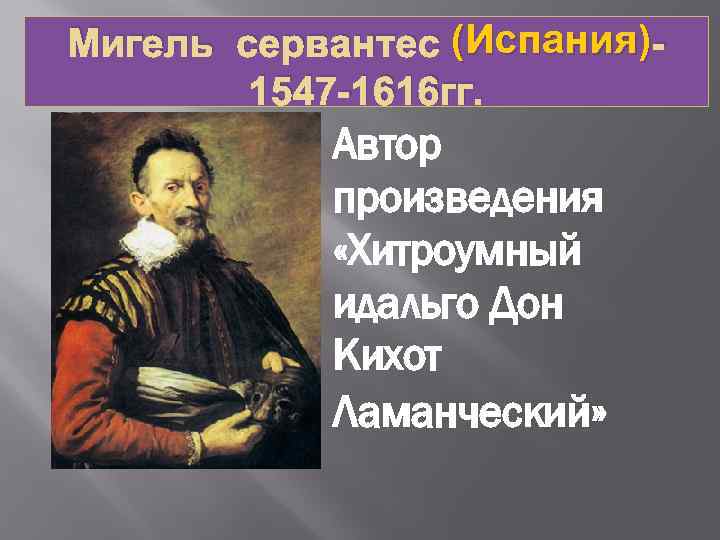 Мигель сервантес (Испания)- 1547-1616гг.

Автор произведения «Хитроумный идальго Дон Кихот Ламанческий»